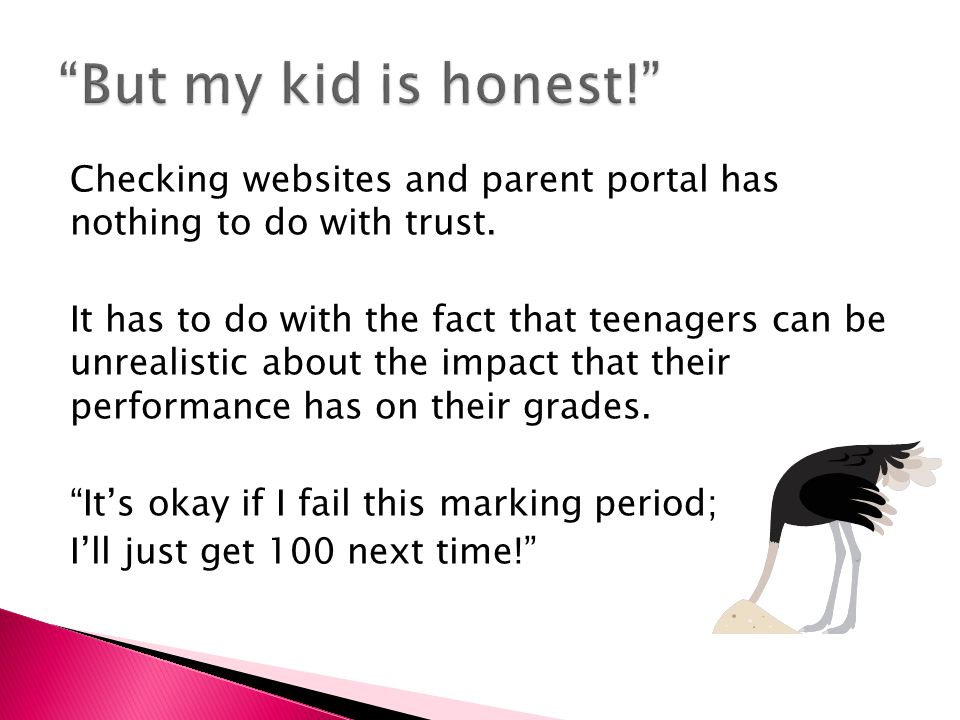 “But my kid is honest!”

Checking websites and parent portal has nothing to do with trust.

It has to do with the fact that teenagers can be unrealistic about the impact that their performance has on their grades.

“It’s okay if I fail this marking period;
I’ll just get 100 next time!”